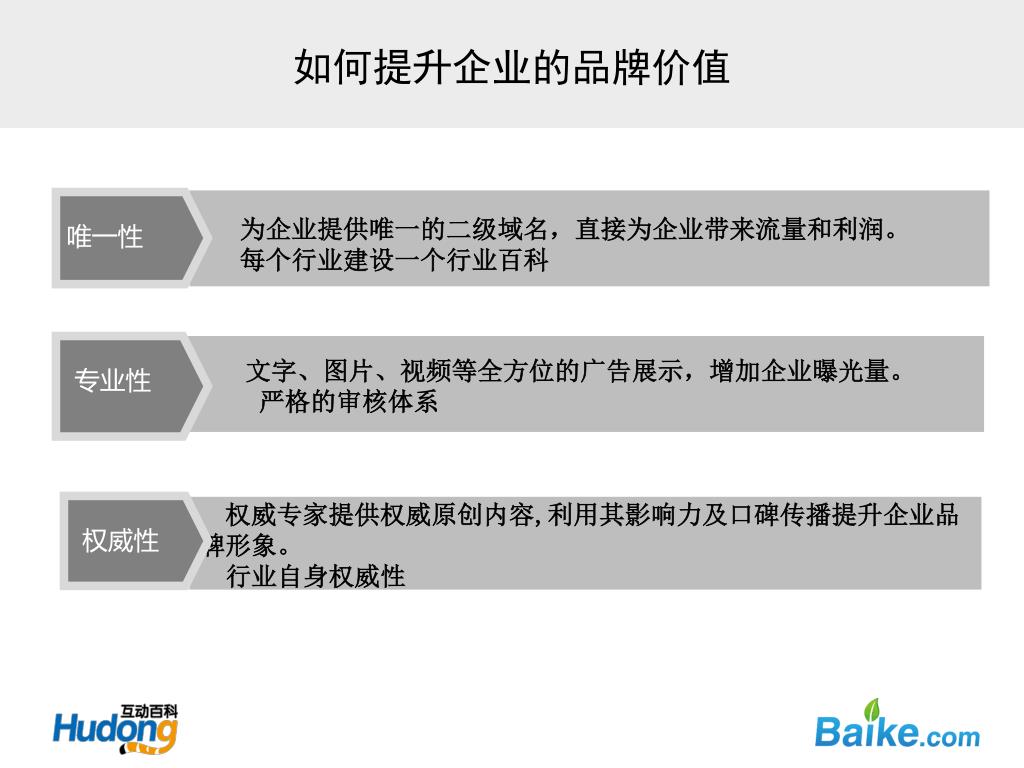 如何提升企业的品牌价值

唯一性

为企业提供唯一的二级域名，直接为企业带来流量和利润。
每个行业建设一个行业百科

专业性

文字、图片、视频等全方位的广告展示，增加企业曝光量。
严格的审核体系

权威性

权威专家提供权威原创内容,利用其影响力及口碑传播提升企业品牌形象。
行业自身权威性

互动百科
Hudong

Baike.com